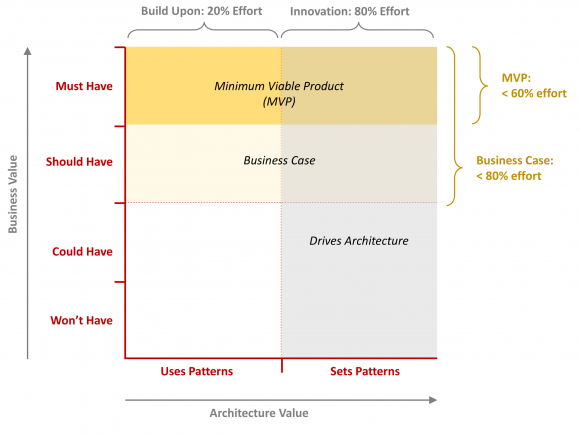 Build Upon: 20% Effort

Innovation: 80% Effort

Business Value

Must Have

Should Have

Could Have

Won't Have

Minimum Viable Product (MVP)

Business Case

Drives Architecture

MVP: < 60% effort

Business Case: < 80% effort

Uses Patterns

Sets Patterns

Architecture Value